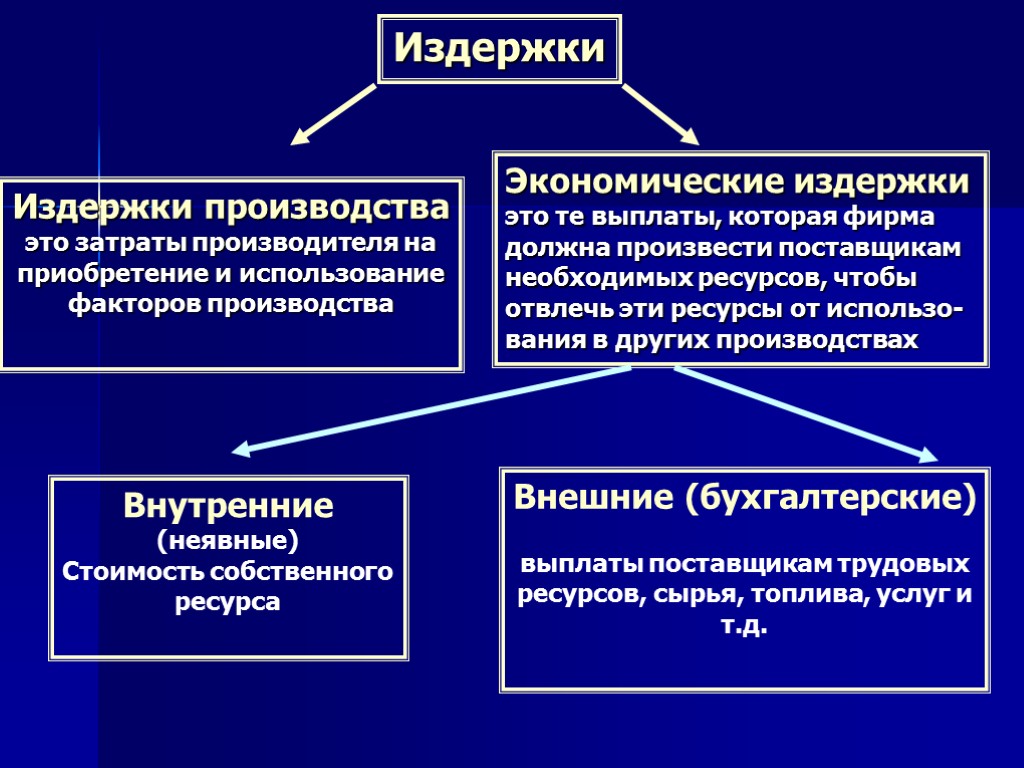 Издержки

Издержки производства
это затраты производителя на приобретение и использование факторов производства

Экономические издержки
это те выплаты, которая фирма должна произвести поставщикам необходимых ресурсов, чтобы отвлечь эти ресурсы от использования в других производствах

Внутренние
(неявные)
Стоимость собственного ресурса

Внешние (бухгалтерские)

выплаты поставщикам трудовых ресурсов, сырья, топлива, услуг и т.д.